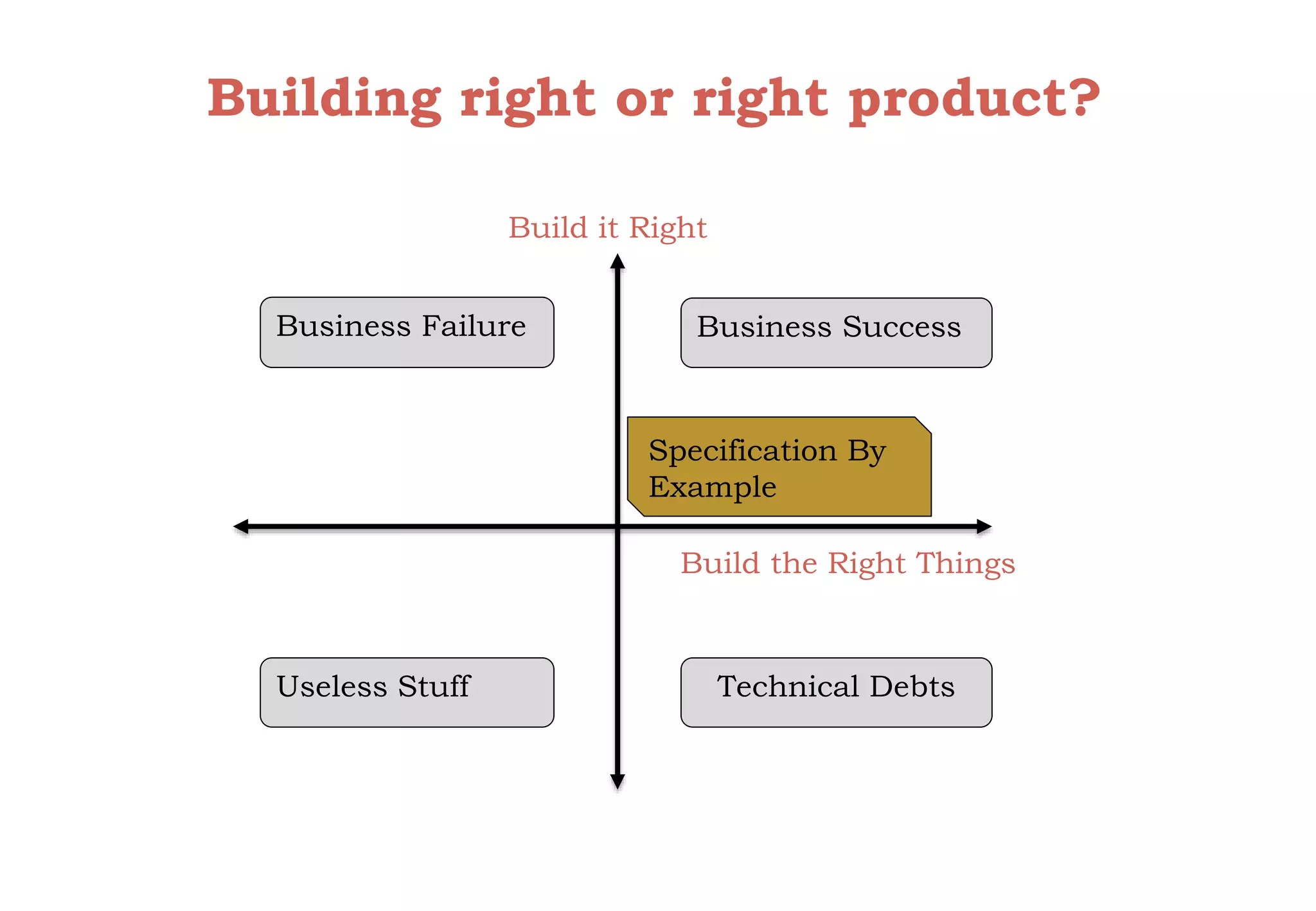 Building right or right product?

Build it Right

Business Failure

Business Success

Specification By Example

Build the Right Things

Useless Stuff

Technical Debts